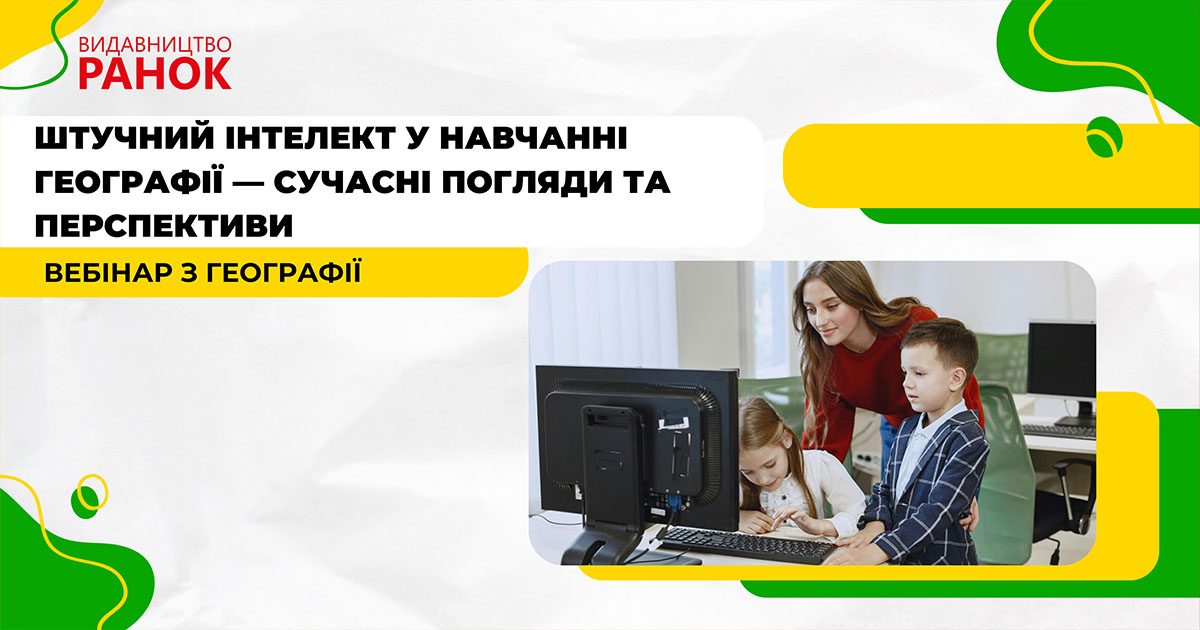 ВИДАВНИЦТВО
РАНОК

ШТУЧНИЙ ІНТЕЛЕКТ У НАВЧАННІ ГЕОГРАФІЇ — СУЧАСНІ ПОГЛЯДИ ТА ПЕРСПЕКТИВИ

ВЕБІНАР З ГЕОГРАФІЇ